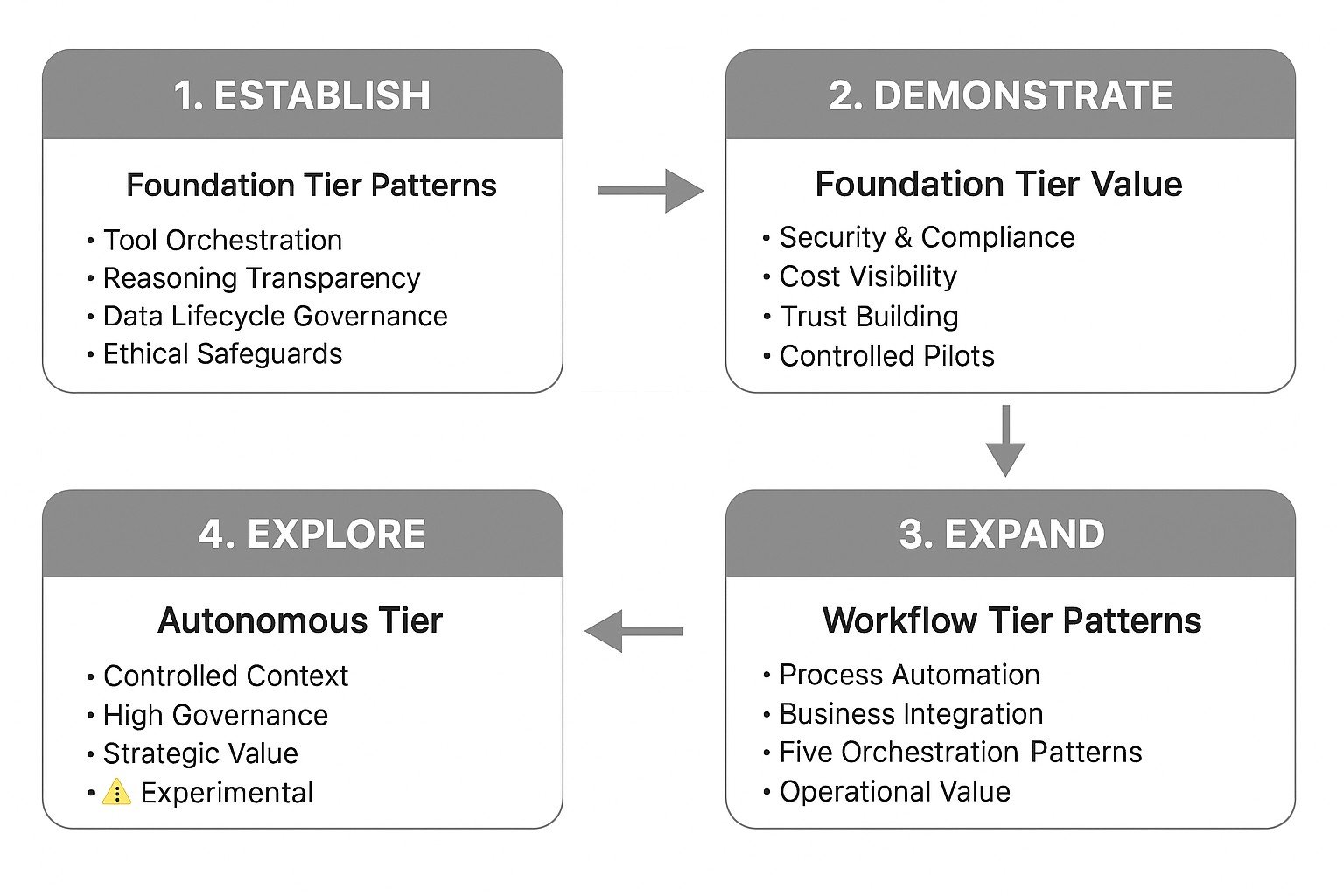 1. ESTABLISH

Foundation Tier Patterns

• Tool Orchestration
• Reasoning Transparency
• Data Lifecycle Governance
• Ethical Safeguards

2. DEMONSTRATE

Foundation Tier Value

• Security & Compliance
• Cost Visibility
• Trust Building
• Controlled Pilots

3. EXPAND

Workflow Tier Patterns

• Process Automation
• Business Integration
• Five Orchestration Patterns
• Operational Value

4. EXPLORE

Autonomous Tier

• Controlled Context
• High Governance
• Strategic Value
• ⚠ Experimental